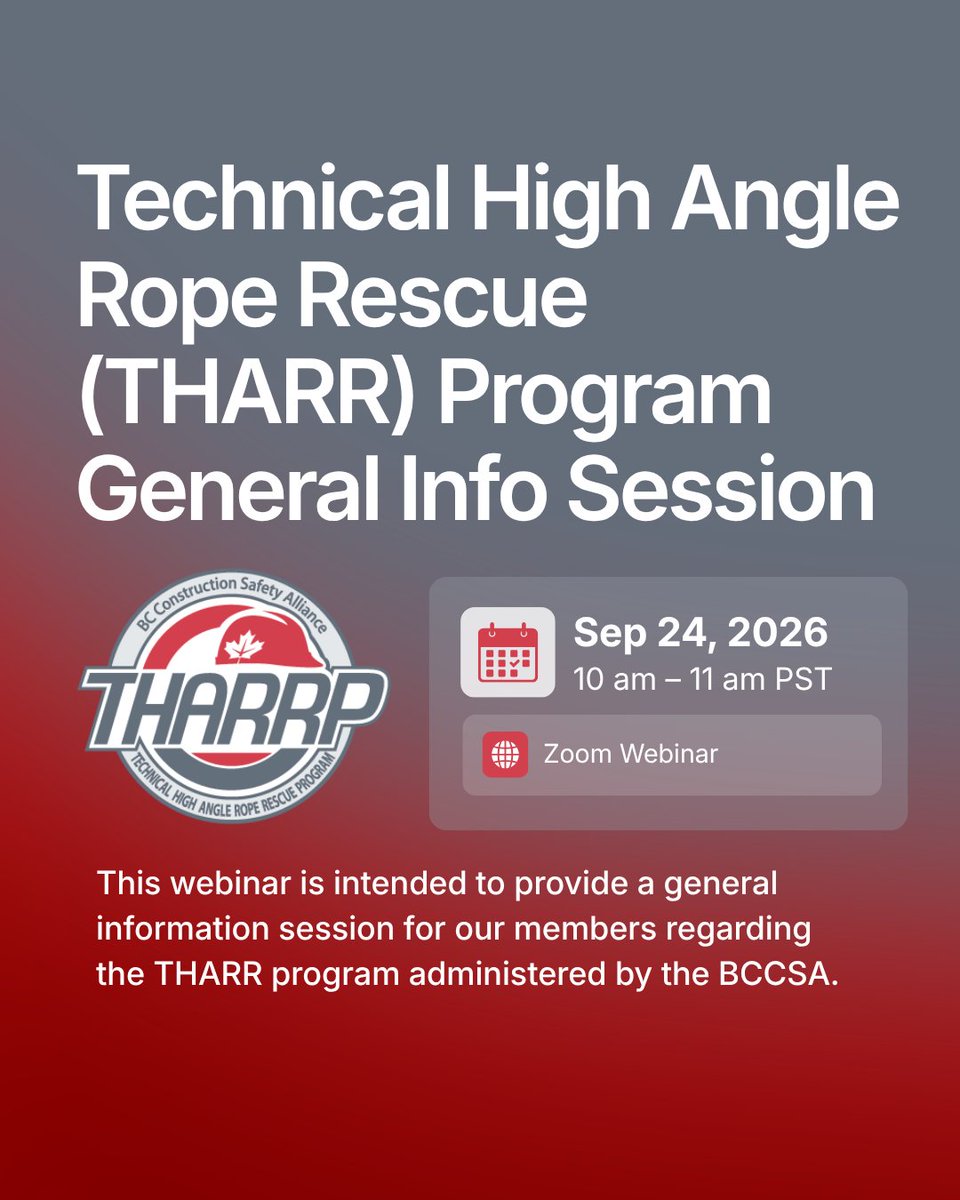 Technical High Angle Rope Rescue (THARR) Program General Info Session

BC Construction Safety Alliance

THARRP

TECHNICAL HIGH ANGLE ROPE RESCUE PROGRAM

Sep 24, 2026
10 am – 11 am PST

Zoom Webinar

This webinar is intended to provide a general information session for our members regarding the THARR program administered by the BCCSA.